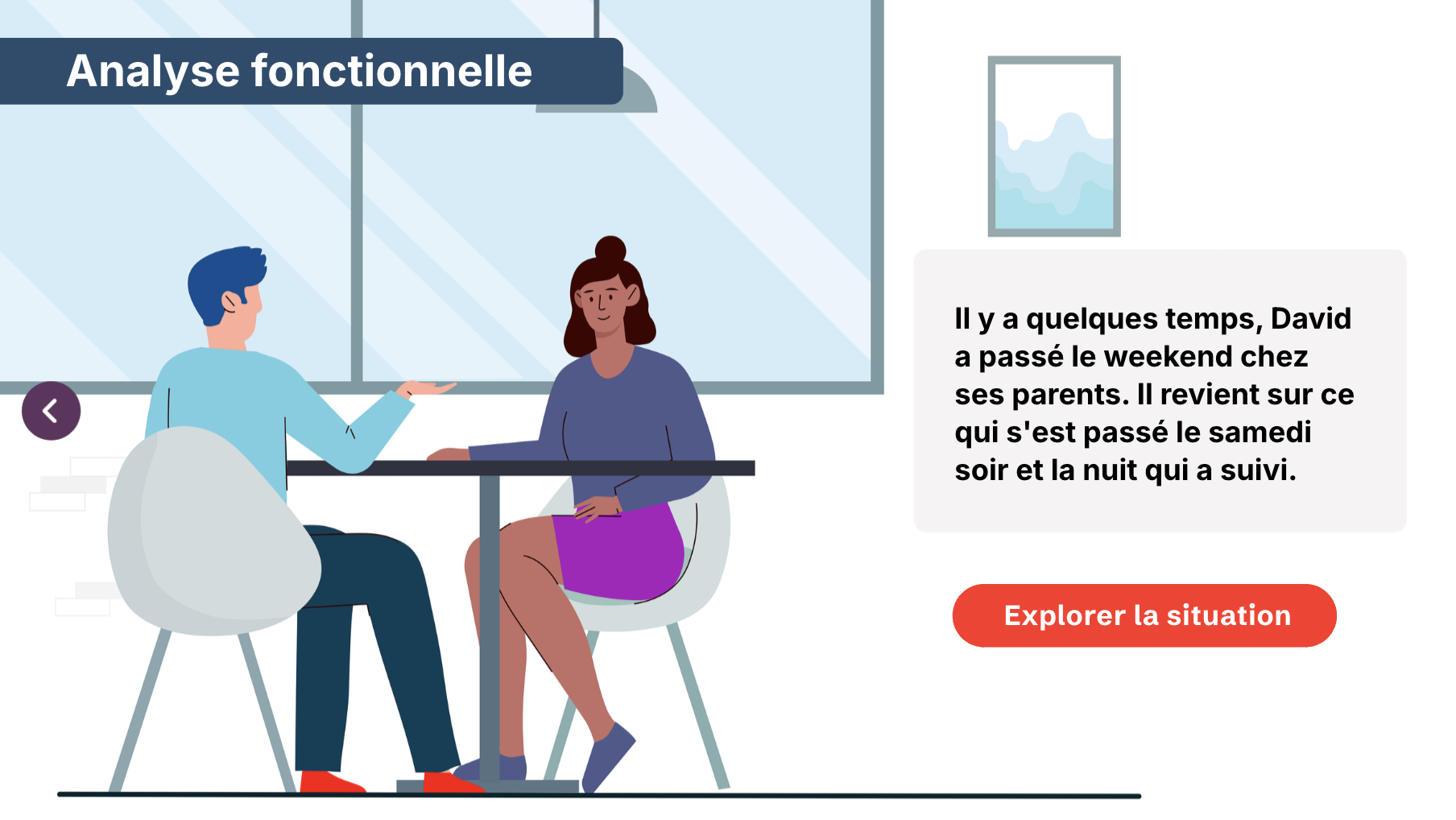 Analyse fonctionnelle

Il y a quelques temps, David a passé le weekend chez ses parents. Il revient sur ce qui s'est passé le samedi soir et la nuit qui a suivi.

Explorer la situation